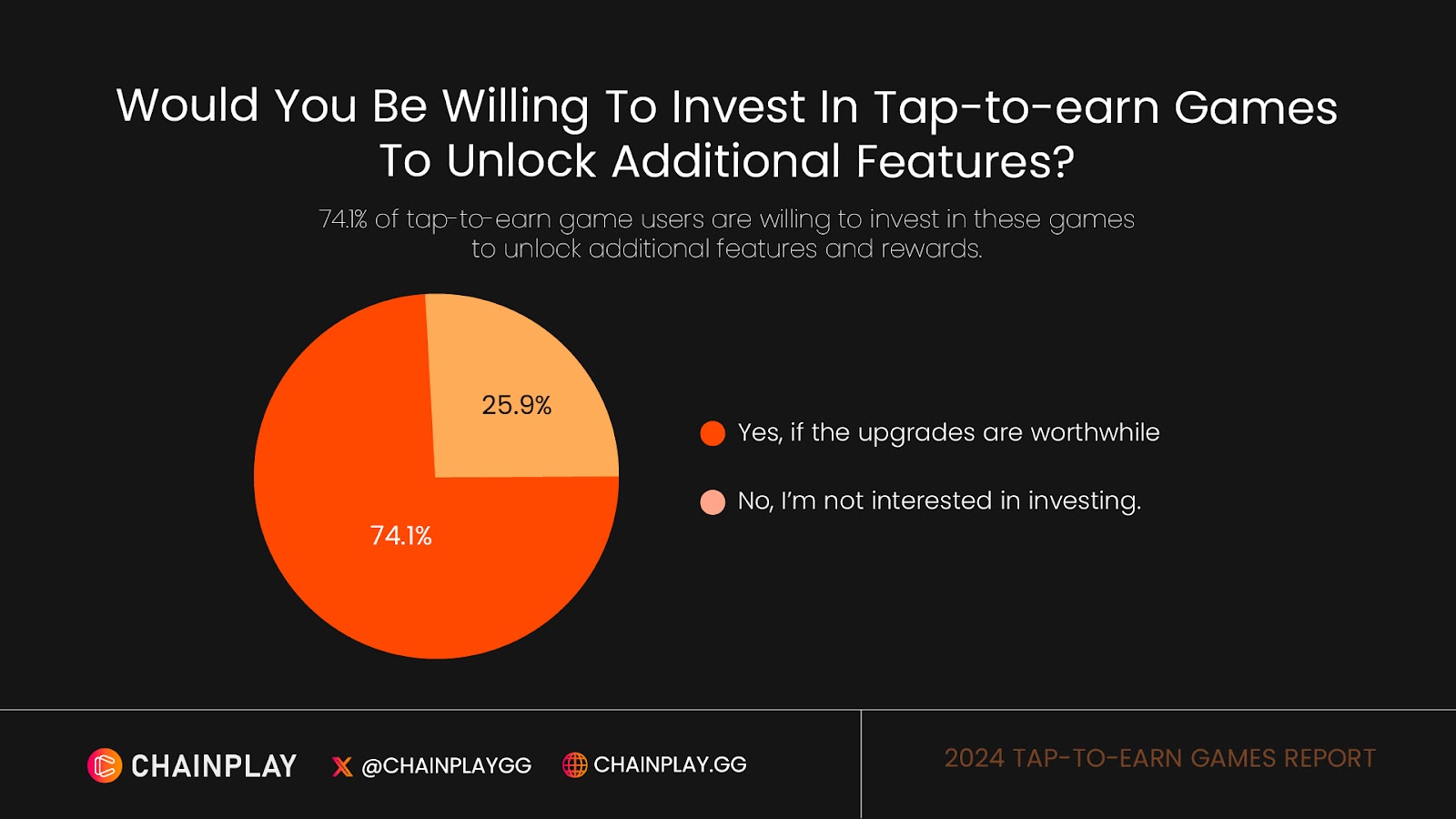 Would You Be Willing To Invest In Tap-to-earn Games To Unlock Additional Features?

74.1% of tap-to-earn game users are willing to invest in these games to unlock additional features and rewards.

25.9%

74.1%

Yes, if the upgrades are worthwhile

No, I'm not interested in investing.

CHAINPLAY

@CHAINPLAYGG

CHAINPLAY.GG

2024 TAP-TO-EARN GAMES REPORT